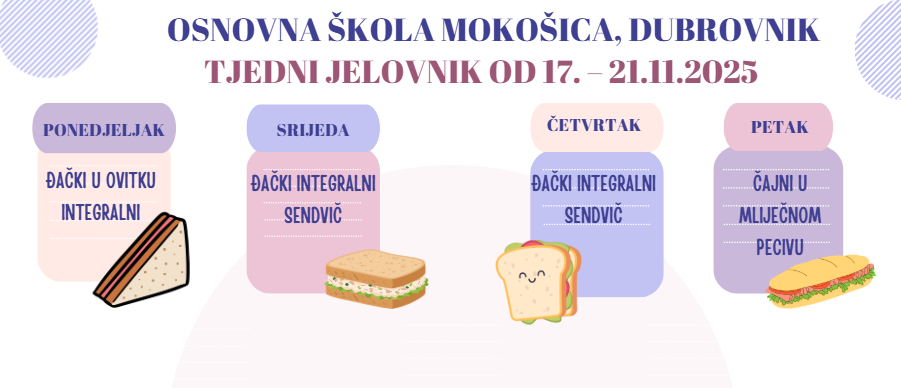 OSNOVNA ŠKOLA MOKOŠICA, DUBROVNIK
TJEDNI JELOVNIK OD 17. – 21.11.2025

PONEDJELJAK

ĐAČKI U OVITKU INTEGRALNI

SRIJEDA

ĐAČKI INTEGRALNI SENDVIČ

ČETVRTAK

ĐAČKI INTEGRALNI SENDVIČ

PETAK

ČAJNI U MLIJEČNOM PECIVU